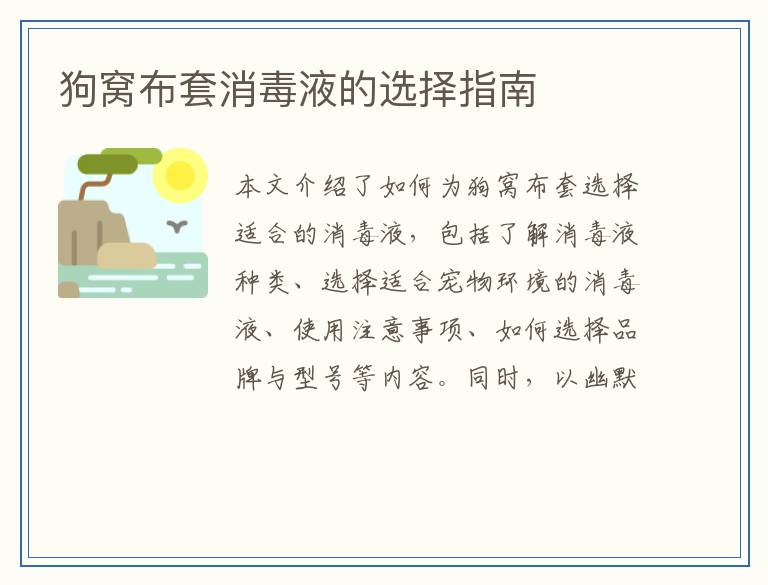 狗窝布套消毒液的选择指南

本文介绍了如何为狗窝布套选择适合的消毒液，包括了解消毒液种类、选择适合宠物环境的消毒液、使用注意事项、如何选择品牌与型号等内容。同时，以幽默